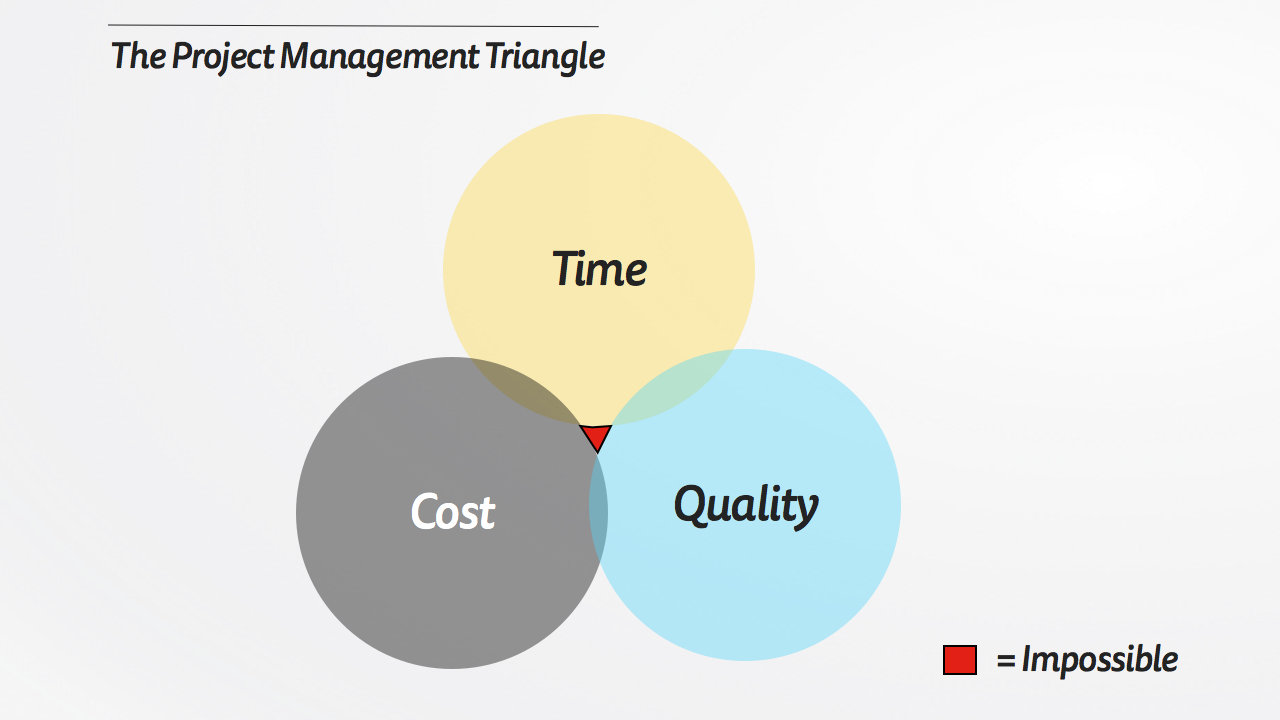 The Project Management Triangle

Time

Cost

Quality

= Impossible